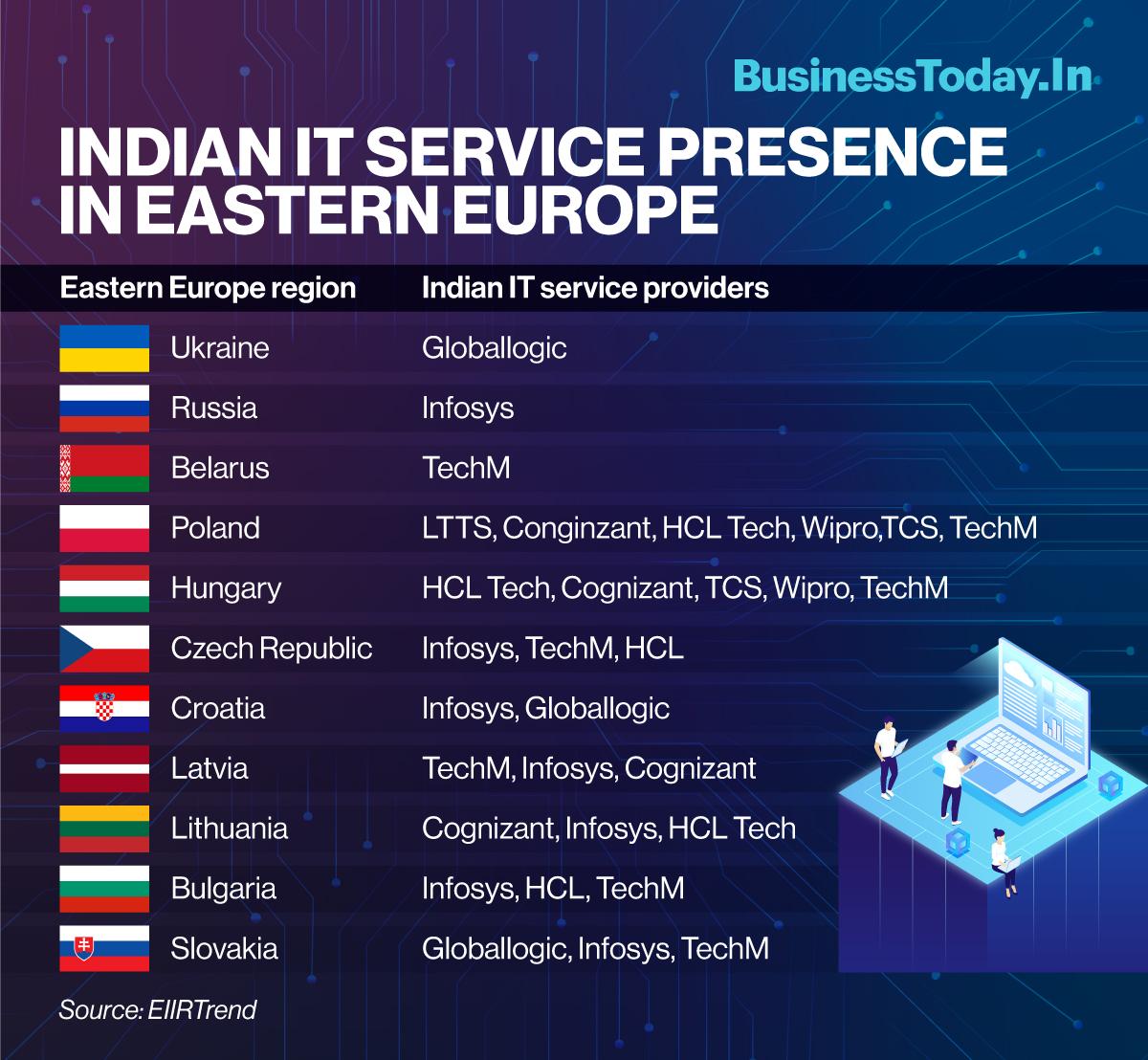 BusinessToday.In

INDIAN IT SERVICE PRESENCE IN EASTERN EUROPE

| Eastern Europe region | Indian IT service providers |
|---|---|
| Ukraine | Globallogic |
| Russia | Infosys |
| Belarus | TechM |
| Poland | LTTS, Conginzant, HCL Tech, Wipro,TCS, TechM |
| Hungary | HCL Tech, Cognizant, TCS, Wipro, TechM |
| Czech Republic | Infosys, TechM, HCL |
| Croatia | Infosys, Globallogic |
| Latvia | TechM, Infosys, Cognizant |
| Lithuania | Cognizant, Infosys, HCL Tech |
| Bulgaria | Infosys, HCL, TechM |
| Slovakia | Globallogic, Infosys, TechM |

Source: EIIRTrend